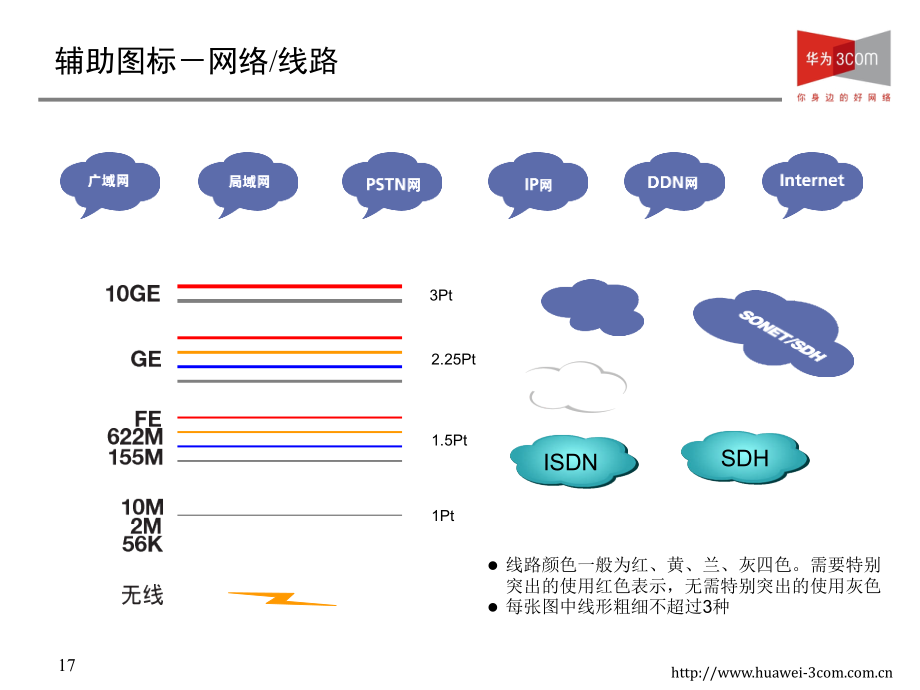 辅助图标－网络/线路

华为 3COM
你身边的好网络

广域网
局域网
PSTN网
IP网
DDN网
Internet

10GE
3Pt
GE
2.25Pt
FE
622M
155M
1.5Pt
10M
2M
56K
1Pt
无线

SONET/SDH
ISDN
SDH

● 线路颜色一般为红、黄、兰、灰四色。需要特别突出的使用红色表示，无需特别突出的使用灰色
● 每张图中线形粗细不超过3种

17

http://www.huawei-3com.com.cn